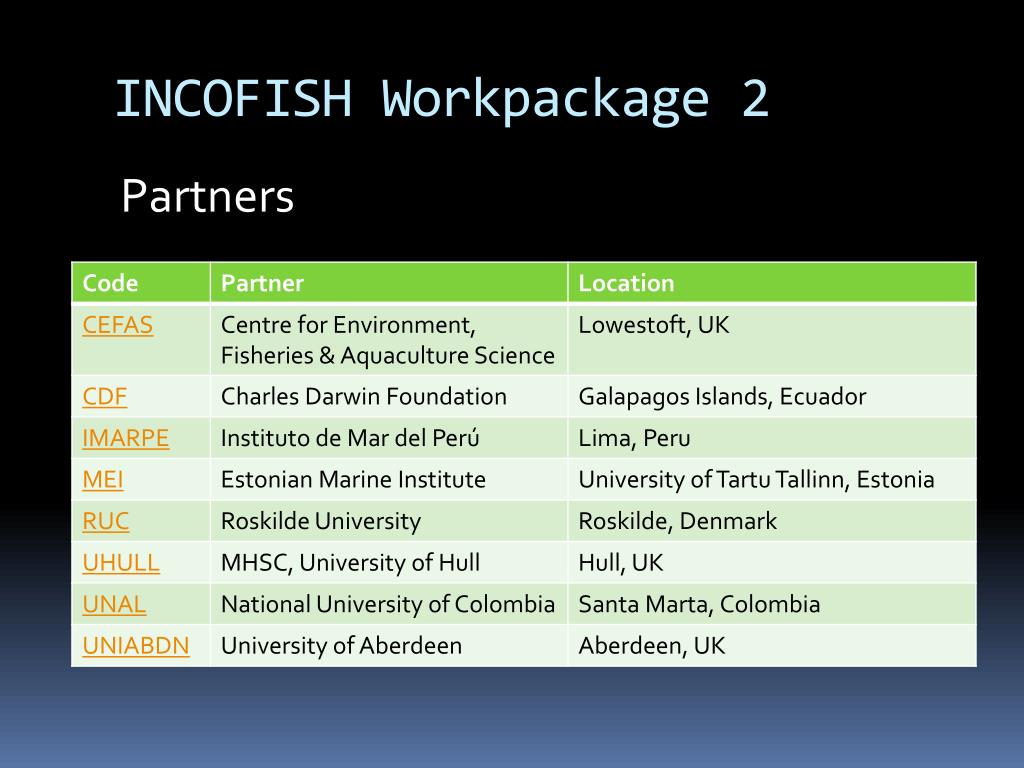 INCOFISH Workpackage 2

Partners

| Code | Partner | Location |
|---|---|---|
| CEFAS | Centre for Environment, Fisheries & Aquaculture Science | Lowestoft, UK |
| CDF | Charles Darwin Foundation | Galapagos Islands, Ecuador |
| IMARPE | Instituto de Mar del Perú | Lima, Peru |
| MEI | Estonian Marine Institute | University of Tartu Tallinn, Estonia |
| RUC | Roskilde University | Roskilde, Denmark |
| UHULL | MHSC, University of Hull | Hull, UK |
| UNAL | National University of Colombia | Santa Marta, Colombia |
| UNIABDN | University of Aberdeen | Aberdeen, UK |